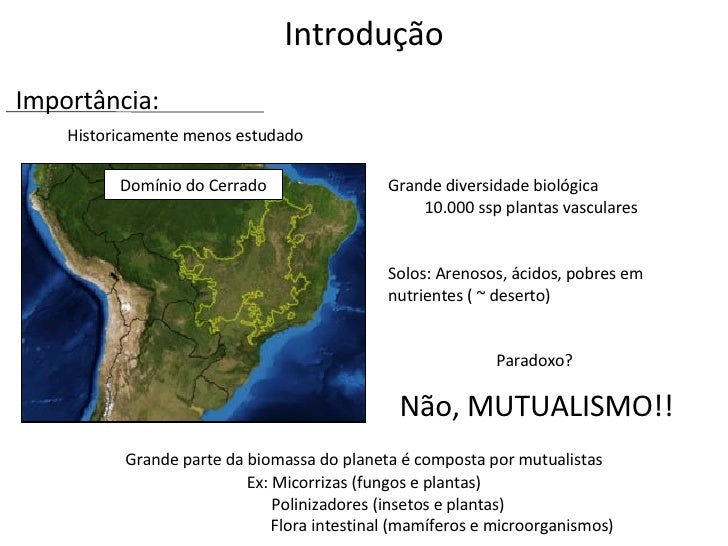 Introdução

Importância:

Historicamente menos estudado

Domínio do Cerrado

Grande diversidade biológica
10.000 ssp plantas vasculares

Solos: Arenosos, ácidos, pobres em nutrientes ( ~ deserto)

Paradoxo?

Não, MUTUALISMO!!

Grande parte da biomassa do planeta é composta por mutualistas
Ex: Micorrizas (fungos e plantas)
Polinizadores (insetos e plantas)
Flora intestinal (mamíferos e microorganismos)